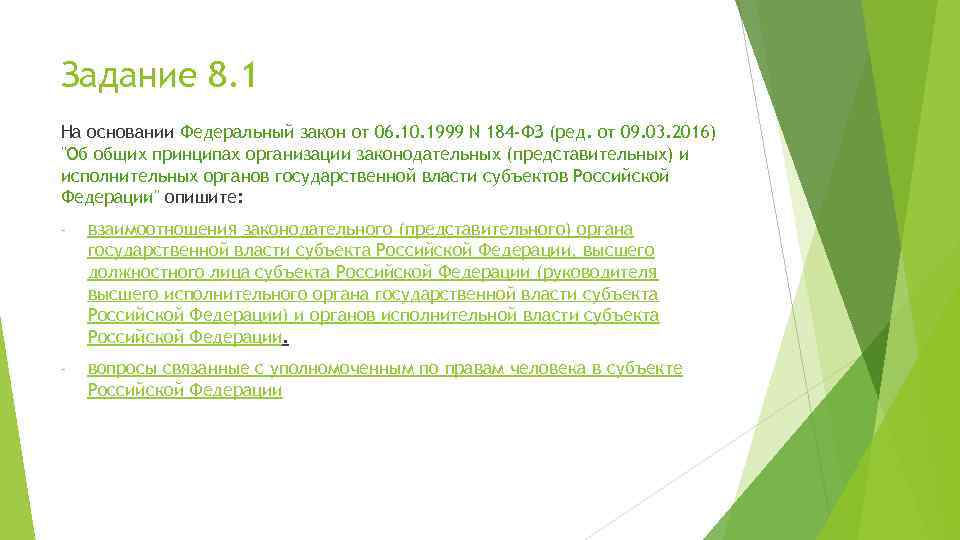 Задание 8.1

На основании Федеральный закон от 06.10.1999 N 184-ФЗ (ред. от 09.03.2016) "Об общих принципах организации законодательных (представительных) и исполнительных органов государственной власти субъектов Российской Федерации" опишите:

- взаимоотношения законодательного (представительного) органа государственной власти субъекта Российской Федерации, высшего должностного лица субъекта Российской Федерации (руководителя высшего исполнительного органа государственной власти субъекта Российской Федерации) и органов исполнительной власти субъекта Российской Федерации.

- вопросы связанные с уполномоченным по правам человека в субъекте Российской Федерации